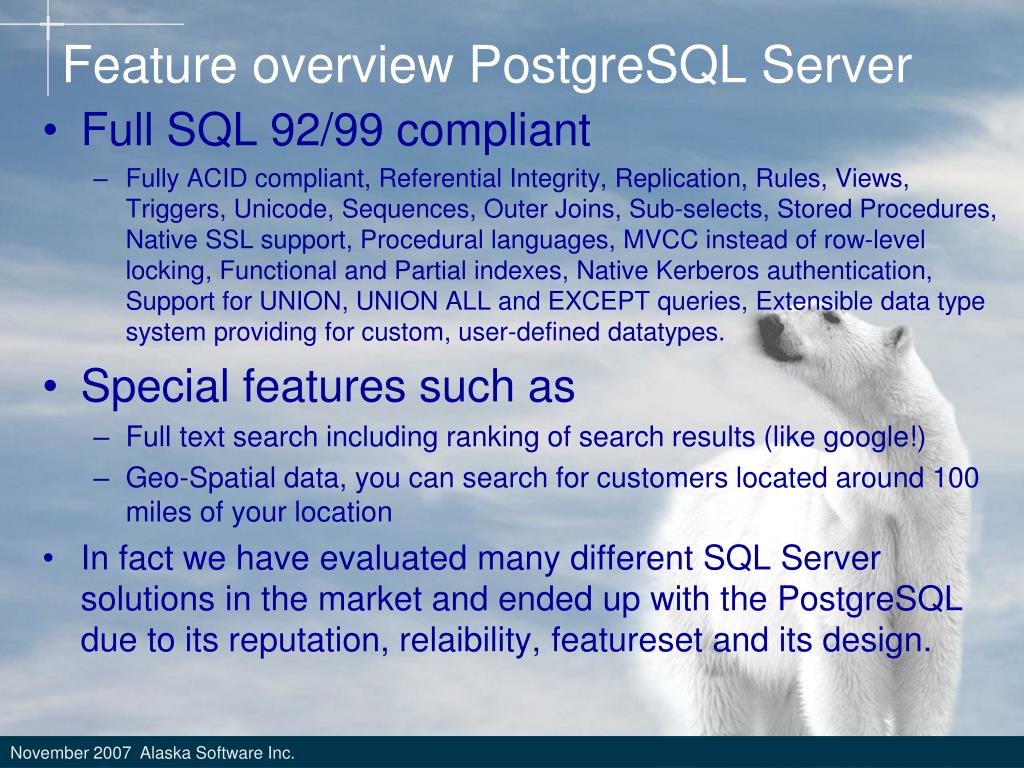 Feature overview PostgreSQL Server

• Full SQL 92/99 compliant
– Fully ACID compliant, Referential Integrity, Replication, Rules, Views, Triggers, Unicode, Sequences, Outer Joins, Sub-selects, Stored Procedures, Native SSL support, Procedural languages, MVCC instead of row-level locking, Functional and Partial indexes, Native Kerberos authentication, Support for UNION, UNION ALL and EXCEPT queries, Extensible data type system providing for custom, user-defined datatypes.

• Special features such as
– Full text search including ranking of search results (like google!)
– Geo-Spatial data, you can search for customers located around 100 miles of your location

• In fact we have evaluated many different SQL Server solutions in the market and ended up with the PostgreSQL due to its reputation, relaibility, featureset and its design.

November 2007 Alaska Software Inc.